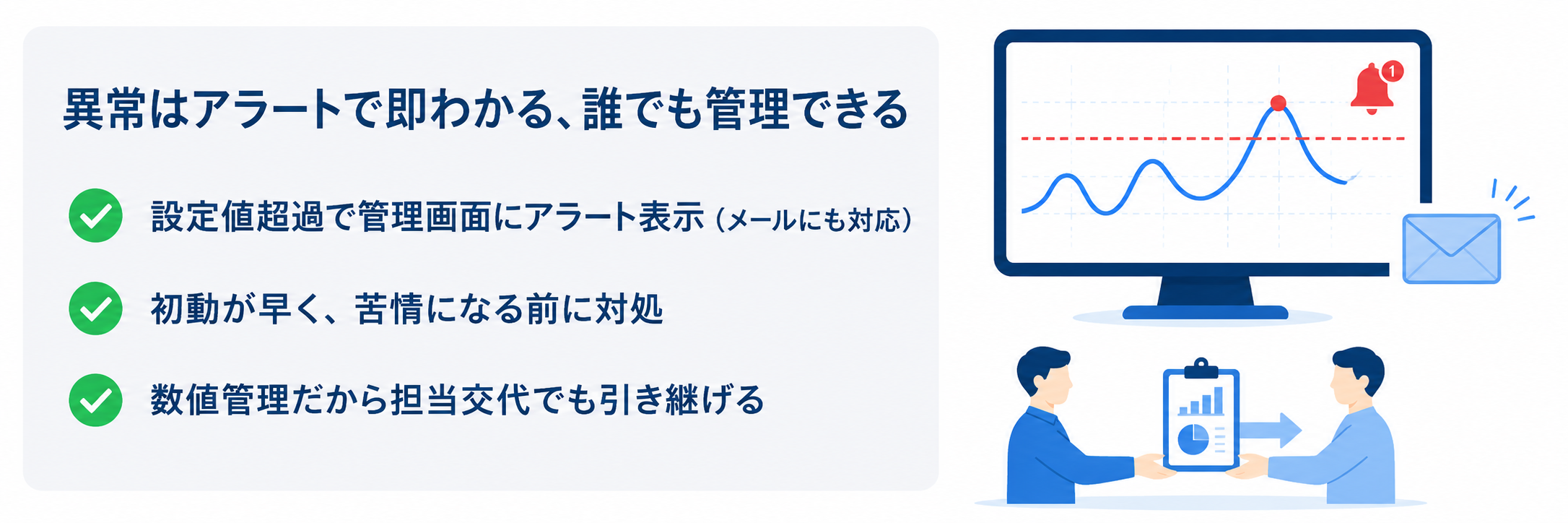 異常はアラートで即わかる、誰でも管理できる

設定値超過で管理画面にアラート表示（メールにも対応）

初動が早く、苦情になる前に対処

数値管理だから担当交代でも引き継げる

1